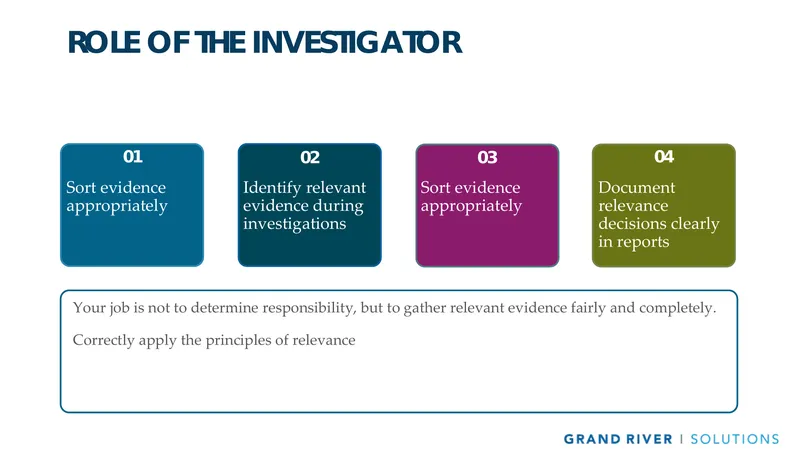 ROLE OF THE INVESTIGATOR

01
Sort evidence appropriately

02
Identify relevant evidence during investigations

03
Sort evidence appropriately

04
Document relevance decisions clearly in reports

Your job is not to determine responsibility, but to gather relevant evidence fairly and completely.

Correctly apply the principles of relevance

GRAND RIVER | SOLUTIONS